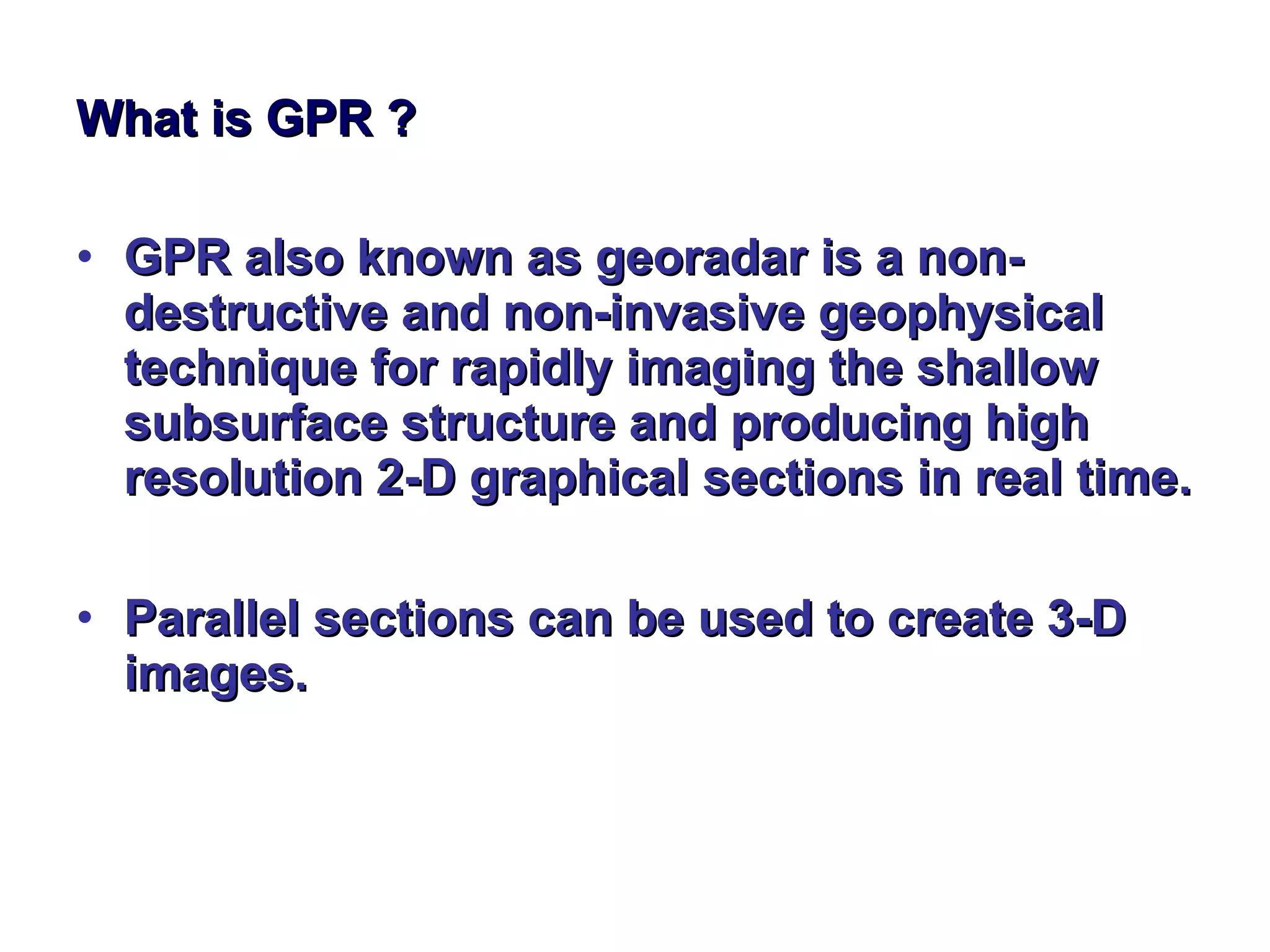 What is GPR ?

• GPR also known as georadar is a non-destructive and non-invasive geophysical technique for rapidly imaging the shallow subsurface structure and producing high resolution 2-D graphical sections in real time.

• Parallel sections can be used to create 3-D images.